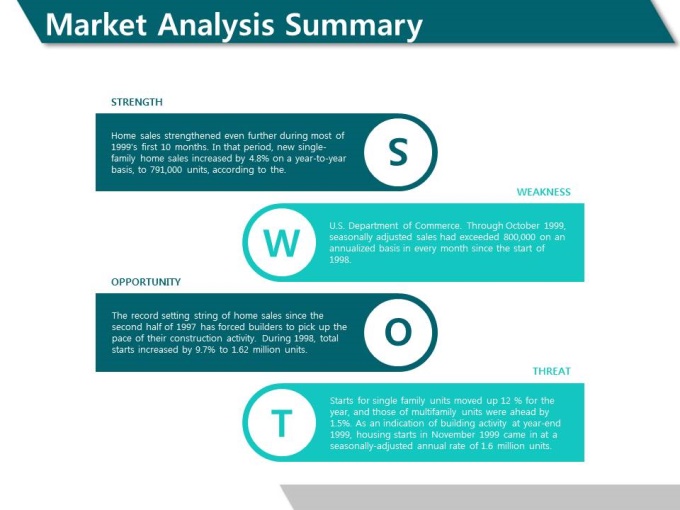 Market Analysis Summary

STRENGTH

Home sales strengthened even further during most of 1999's first 10 months. In that period, new single-family home sales increased by 4.8% on a year-to-year basis, to 791,000 units, according to the.

S

WEAKNESS

W

U.S. Department of Commerce. Through October 1999, seasonally adjusted sales had exceeded 800,000 on an annualized basis in every month since the start of 1998.

OPPORTUNITY

The record setting string of home sales since the second half of 1997 has forced builders to pick up the pace of their construction activity. During 1998, total starts increased by 9.7% to 1.62 million units.

O

THREAT

T

Starts for single family units moved up 12 % for the year, and those of multifamily units were ahead by 1.5%. As an indication of building activity at year-end 1999, housing starts in November 1999 came in at a seasonally-adjusted annual rate of 1.6 million units.